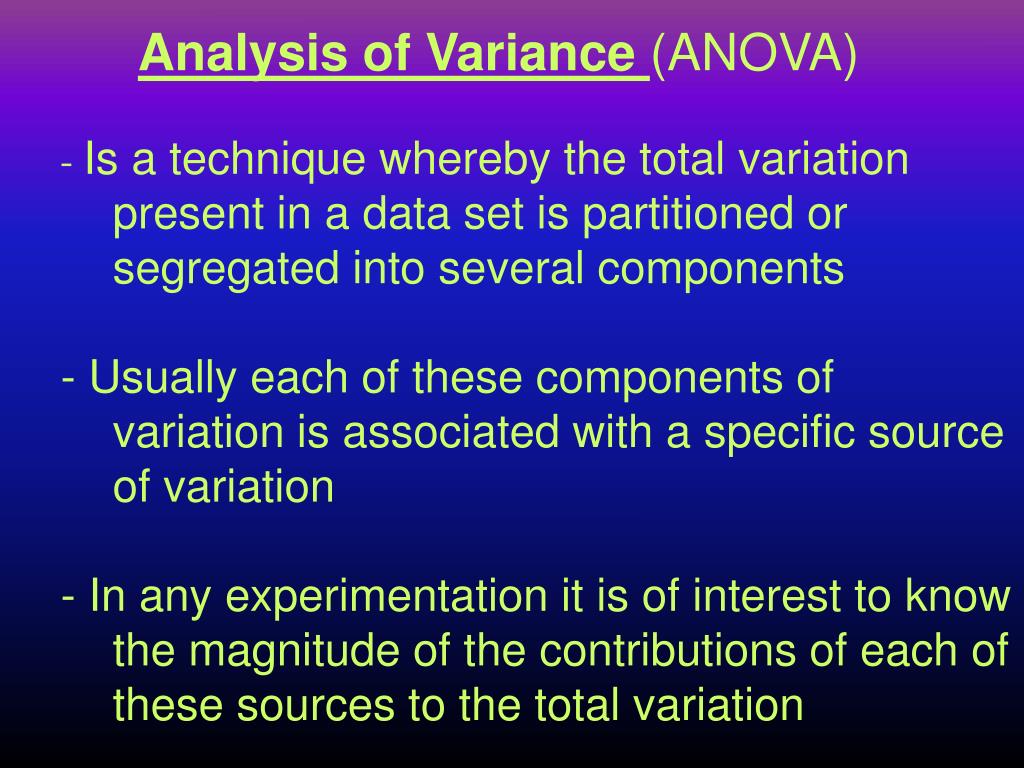 Analysis of Variance (ANOVA)

- Is a technique whereby the total variation present in a data set is partitioned or segregated into several components

- Usually each of these components of variation is associated with a specific source of variation

- In any experimentation it is of interest to know the magnitude of the contributions of each of these sources to the total variation